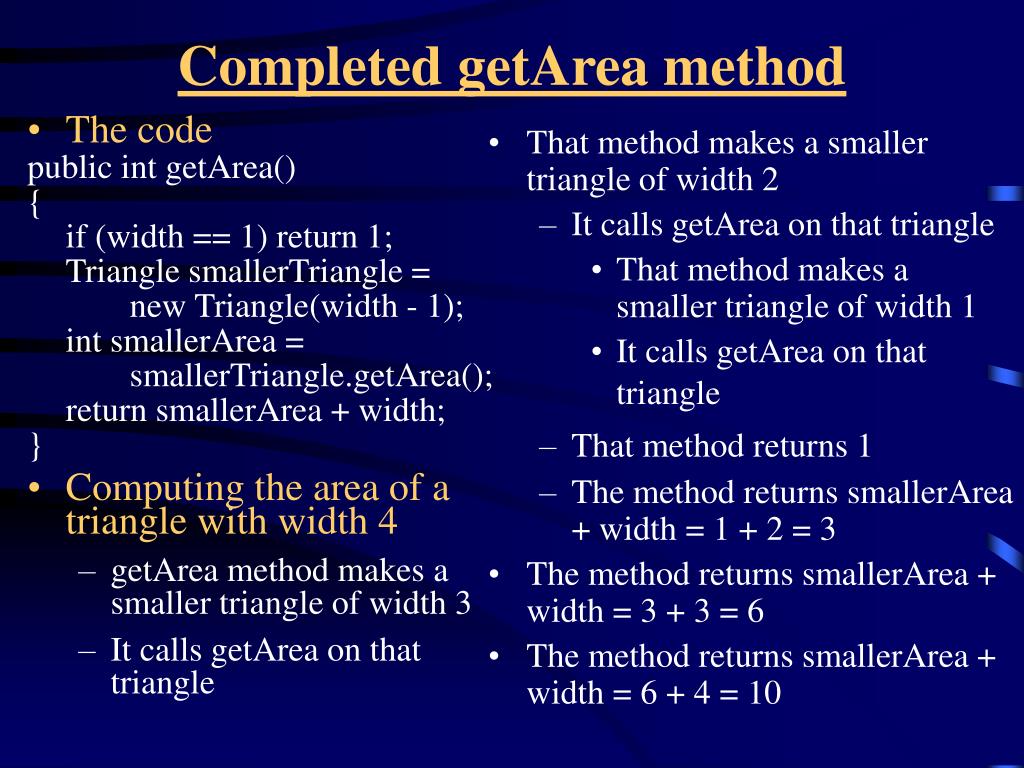 Completed getArea method

• The code
public int getArea()
{
if (width == 1) return 1;
Triangle smallerTriangle =
new Triangle(width - 1);
int smallerArea =
smallerTriangle.getArea();
return smallerArea + width;
}

• Computing the area of a triangle with width 4
– getArea method makes a smaller triangle of width 3
– It calls getArea on that triangle

• That method makes a smaller triangle of width 2
– It calls getArea on that triangle
• That method makes a smaller triangle of width 1
• It calls getArea on that triangle
– That method returns 1
– The method returns smallerArea + width = 1 + 2 = 3
• The method returns smallerArea + width = 3 + 3 = 6
• The method returns smallerArea + width = 6 + 4 = 10